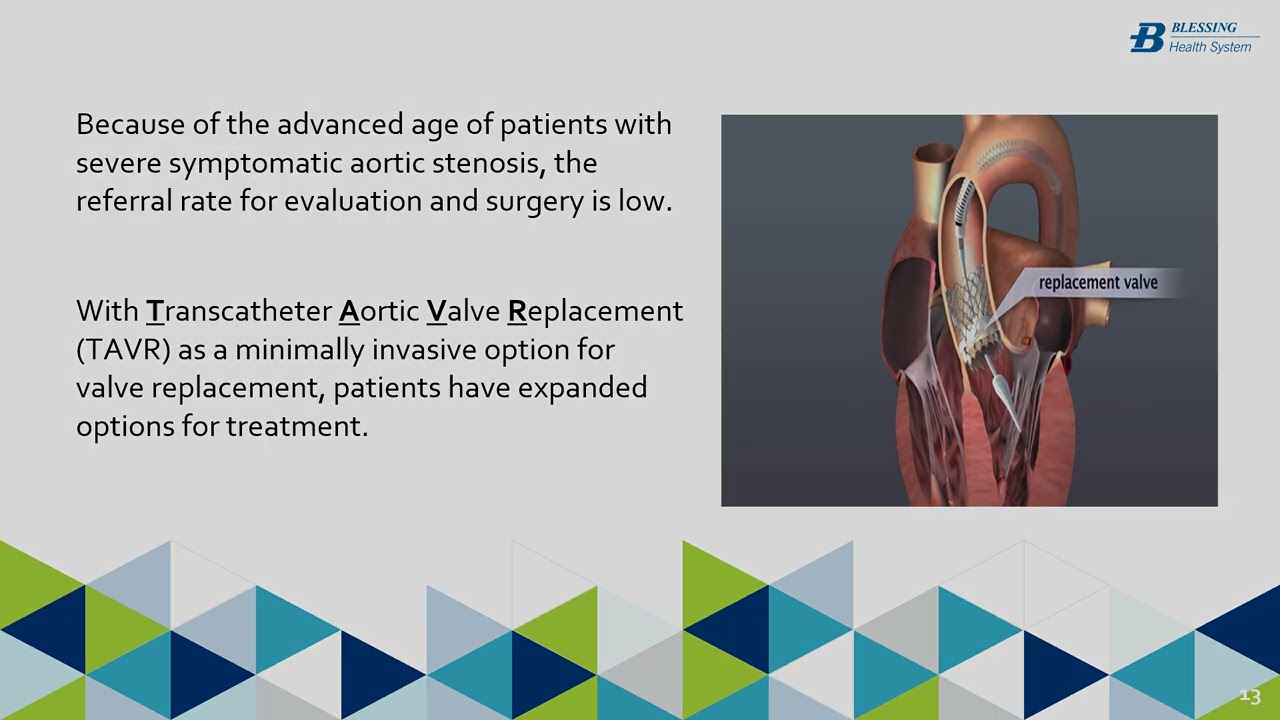 BLESSING
Health System

Because of the advanced age of patients with severe symptomatic aortic stenosis, the referral rate for evaluation and surgery is low.

With Transcatheter Aortic Valve Replacement (TAVR) as a minimally invasive option for valve replacement, patients have expanded options for treatment.

replacement valve

13